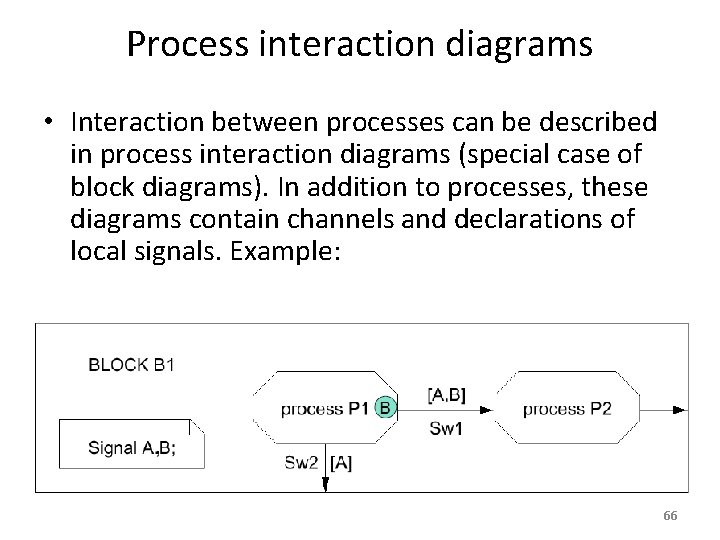 Process interaction diagrams

• Interaction between processes can be described in process interaction diagrams (special case of block diagrams). In addition to processes, these diagrams contain channels and declarations of local signals. Example:

BLOCK B1

Signal A,B;

process P1 B

[A,B]

Sw1

process P2

Sw2 [A]

66